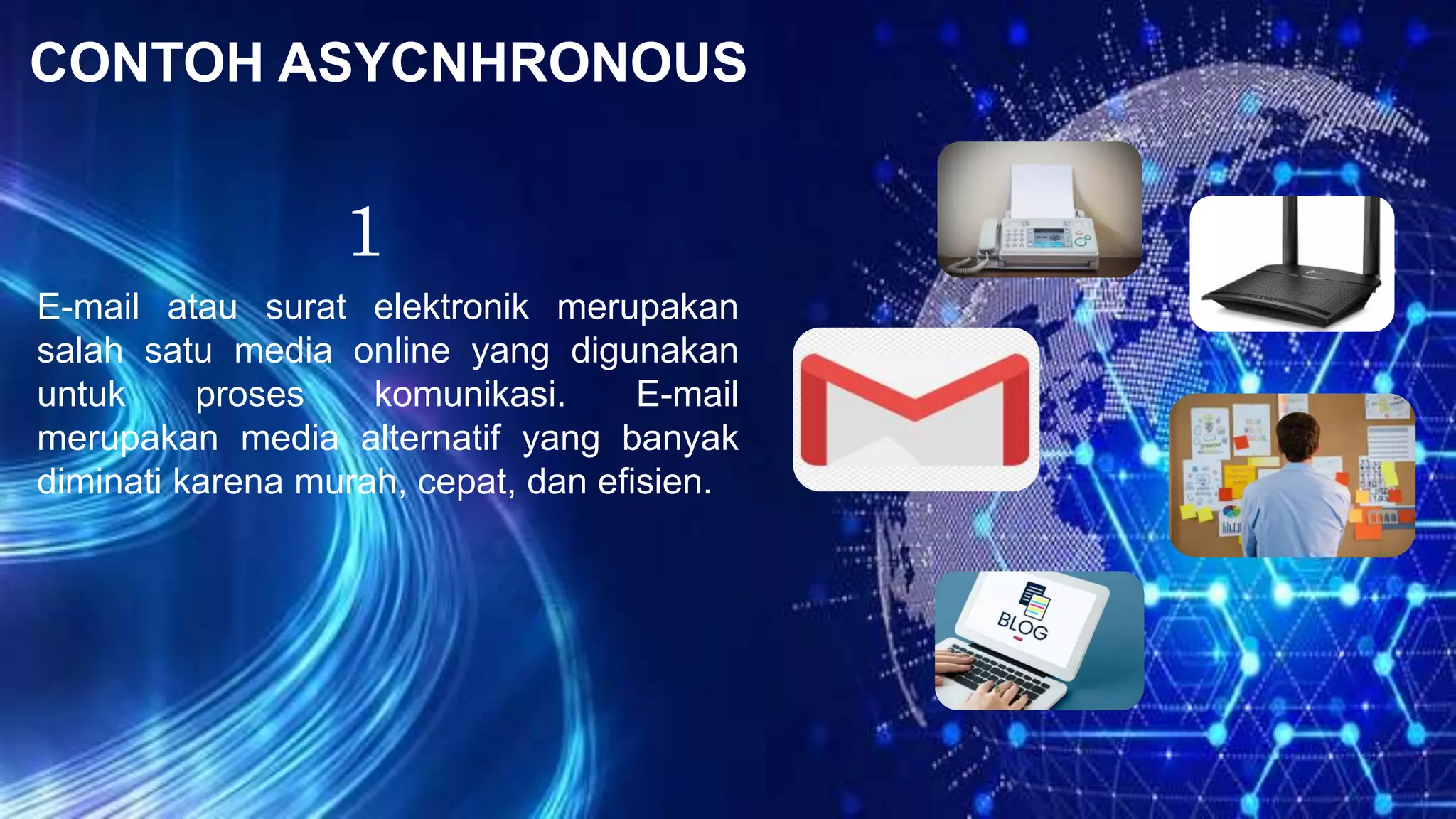 CONTOH ASYCNHRONOUS

1

E-mail atau surat elektronik merupakan salah satu media online yang digunakan untuk proses komunikasi. E-mail merupakan media alternatif yang banyak diminati karena murah, cepat, dan efisien.

BLOG